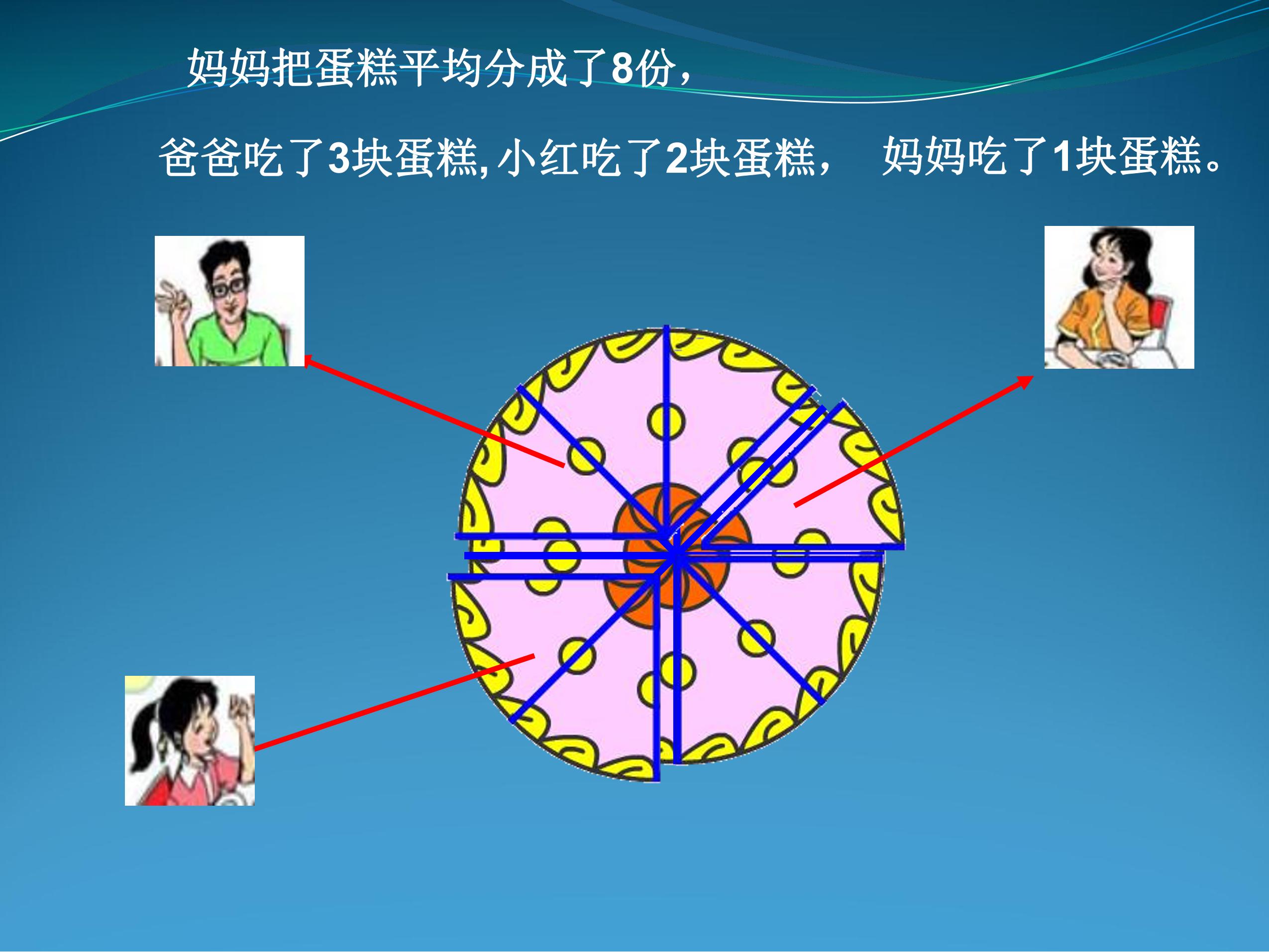 妈妈把蛋糕平均分成了8份，

爸爸吃了3块蛋糕,小红吃了2块蛋糕， 妈妈吃了1块蛋糕。